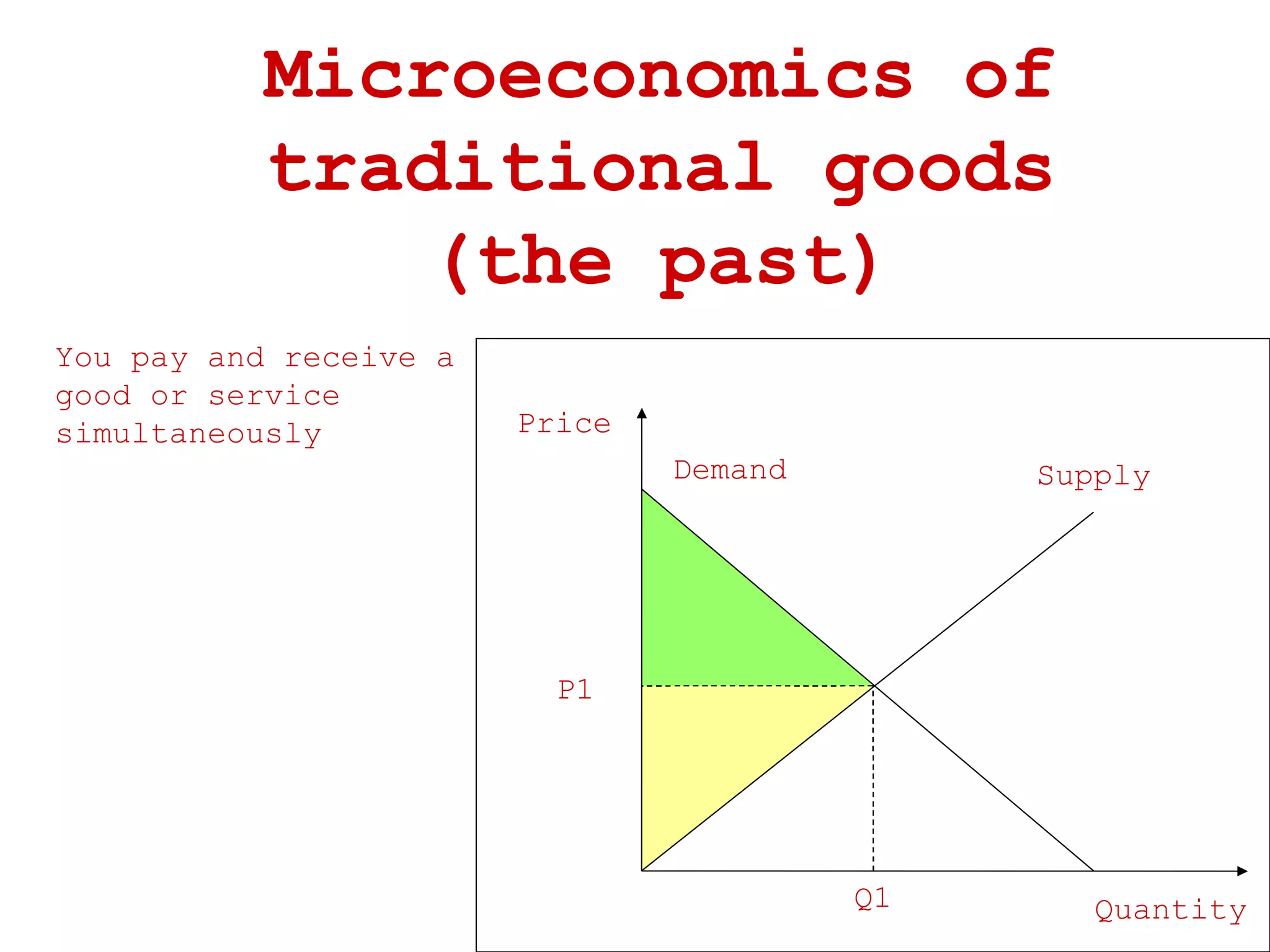 Microeconomics of traditional goods (the past)

You pay and receive a good or service simultaneously

Price

Demand

Supply

P1

Q1

Quantity